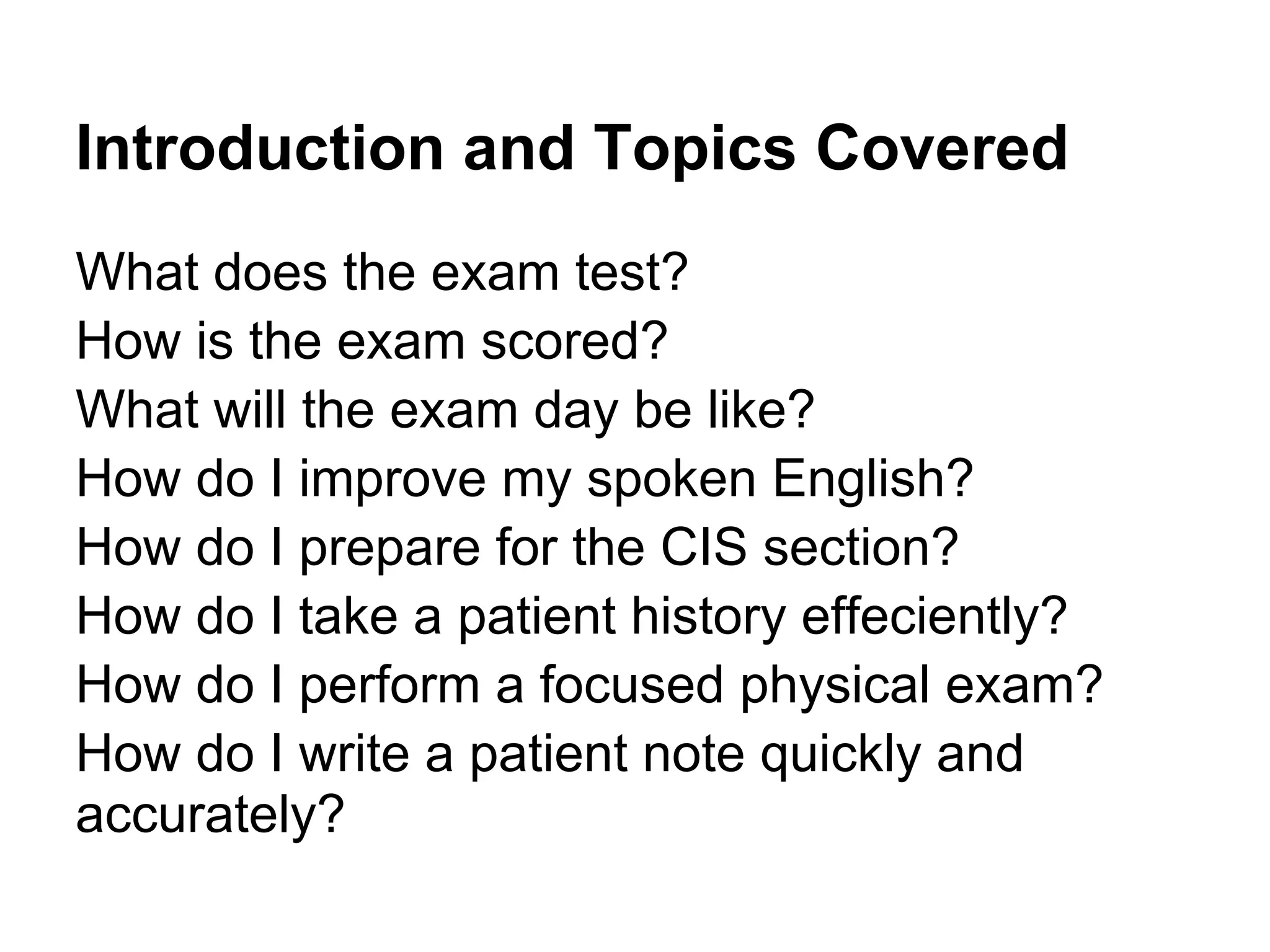 Introduction and Topics Covered

What does the exam test?
How is the exam scored?
What will the exam day be like?
How do I improve my spoken English?
How do I prepare for the CIS section?
How do I take a patient history effeciently?
How do I perform a focused physical exam?
How do I write a patient note quickly and accurately?